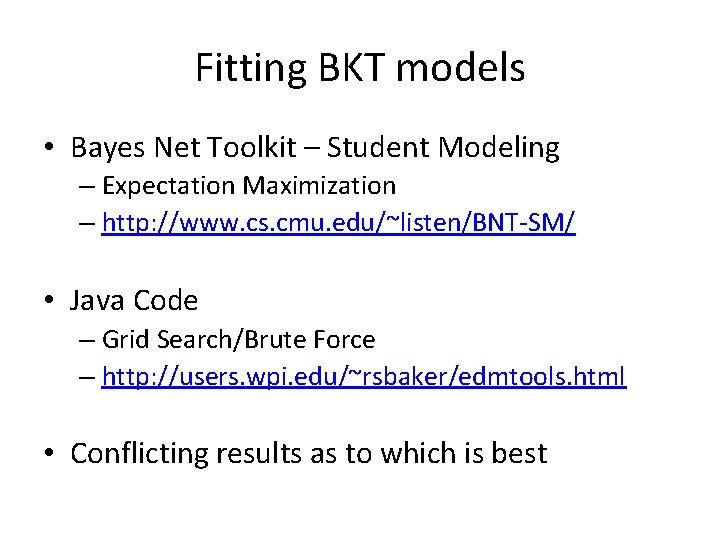 Fitting BKT models

• Bayes Net Toolkit – Student Modeling
– Expectation Maximization
– http://www.cs.cmu.edu/~listen/BNT-SM/

• Java Code
– Grid Search/Brute Force
– http://users.wpi.edu/~rsbaker/edmtools.html

• Conflicting results as to which is best